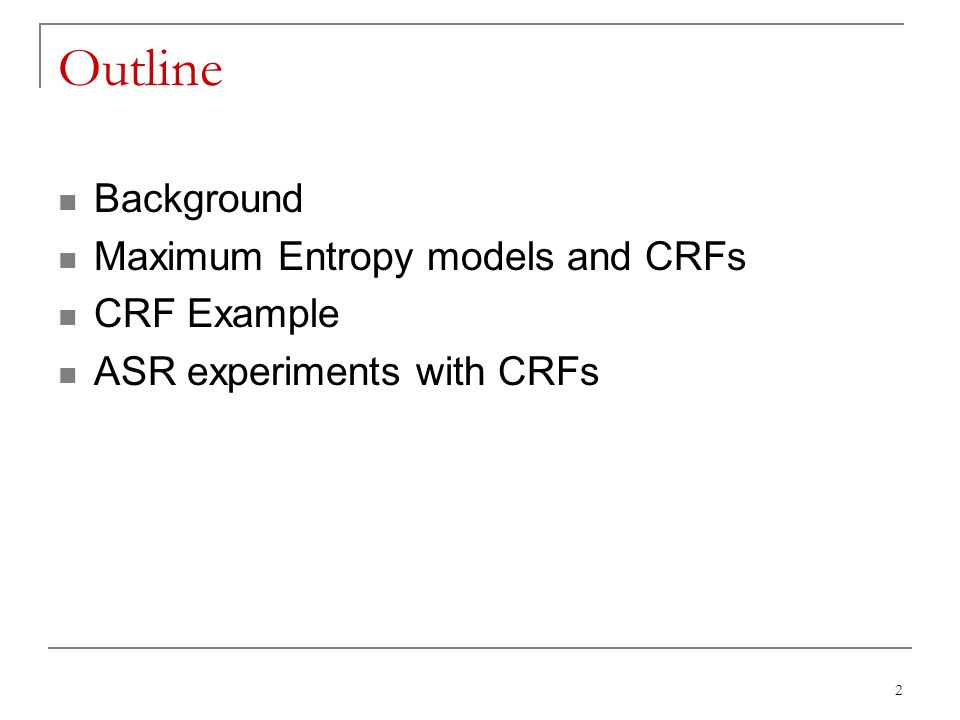 Outline

- Background
- Maximum Entropy models and CRFs
- CRF Example
- ASR experiments with CRFs

2